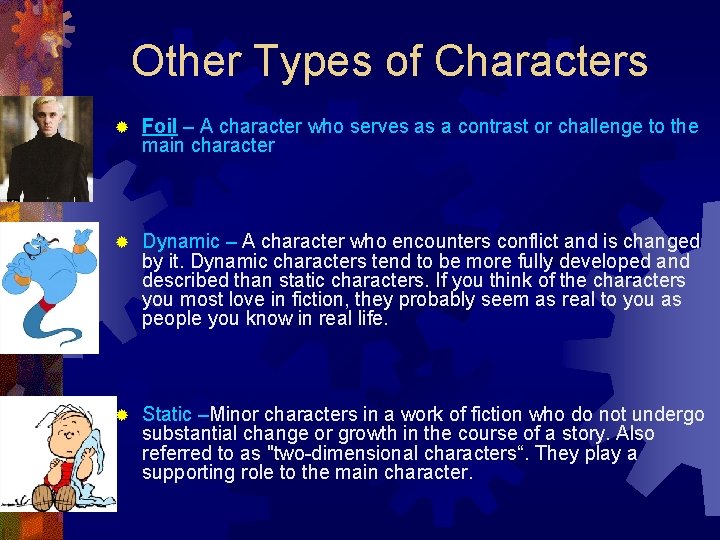 Other Types of Characters

Foil – A character who serves as a contrast or challenge to the main character

Dynamic – A character who encounters conflict and is changed by it. Dynamic characters tend to be more fully developed and described than static characters. If you think of the characters you most love in fiction, they probably seem as real to you as people you know in real life.

Static –Minor characters in a work of fiction who do not undergo substantial change or growth in the course of a story. Also referred to as "two-dimensional characters“. They play a supporting role to the main character.